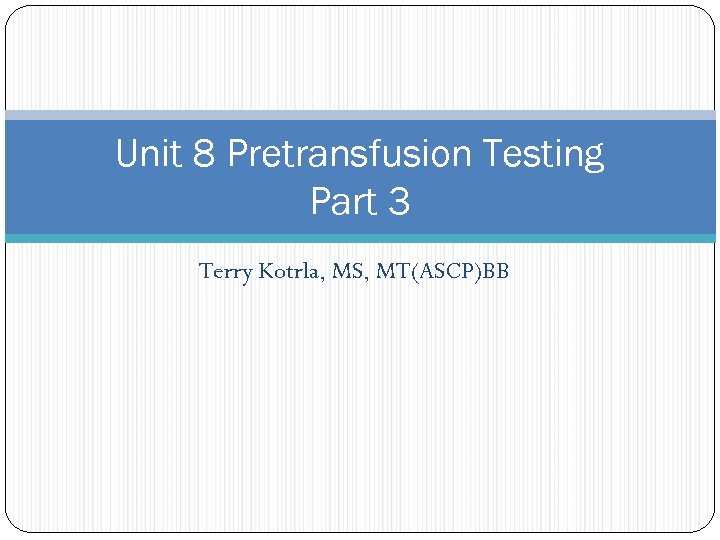 Unit 8 Pretransfusion Testing
Part 3

Terry Kotrla, MS, MT(ASCP)BB